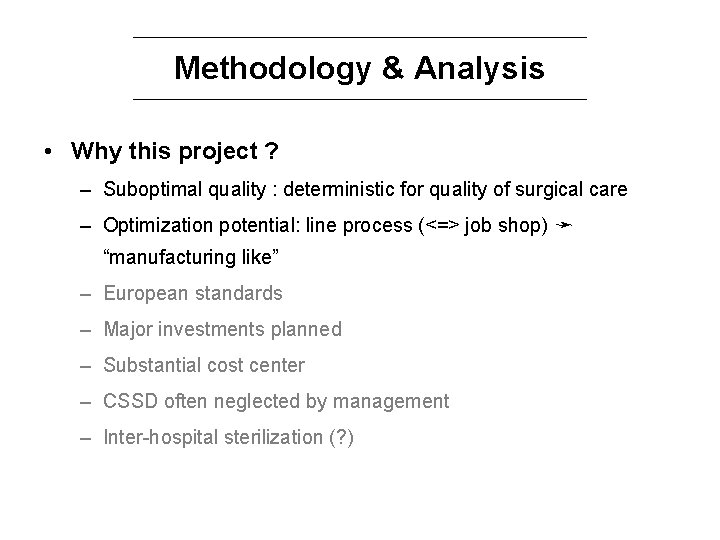 Methodology & Analysis

• Why this project ?

– Suboptimal quality : deterministic for quality of surgical care

– Optimization potential: line process (<=> job shop) ➛ “manufacturing like”

– European standards

– Major investments planned

– Substantial cost center

– CSSD often neglected by management

– Inter-hospital sterilization (?)